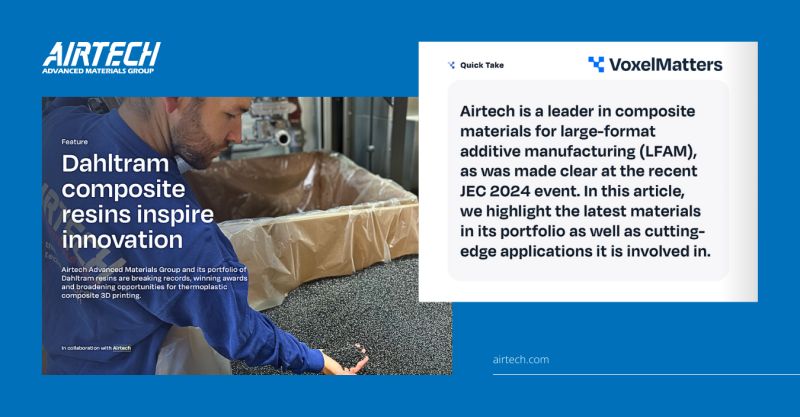 AIRTECH
ADVANCED MATERIALS GROUP

Feature

Dahltram composite resins inspire innovation

Airtech Advanced Materials Group and its portfolio of Dahltram resins are breaking records, winning awards and broadening opportunities for thermoplastic composite 3D printing.

In collaboration with Airtech

Quick Take

VoxelMatters

Airtech is a leader in composite materials for large-format additive manufacturing (LFAM), as was made clear at the recent JEC 2024 event. In this article, we highlight the latest materials in its portfolio as well as cutting-edge applications it is involved in.

airtech.com